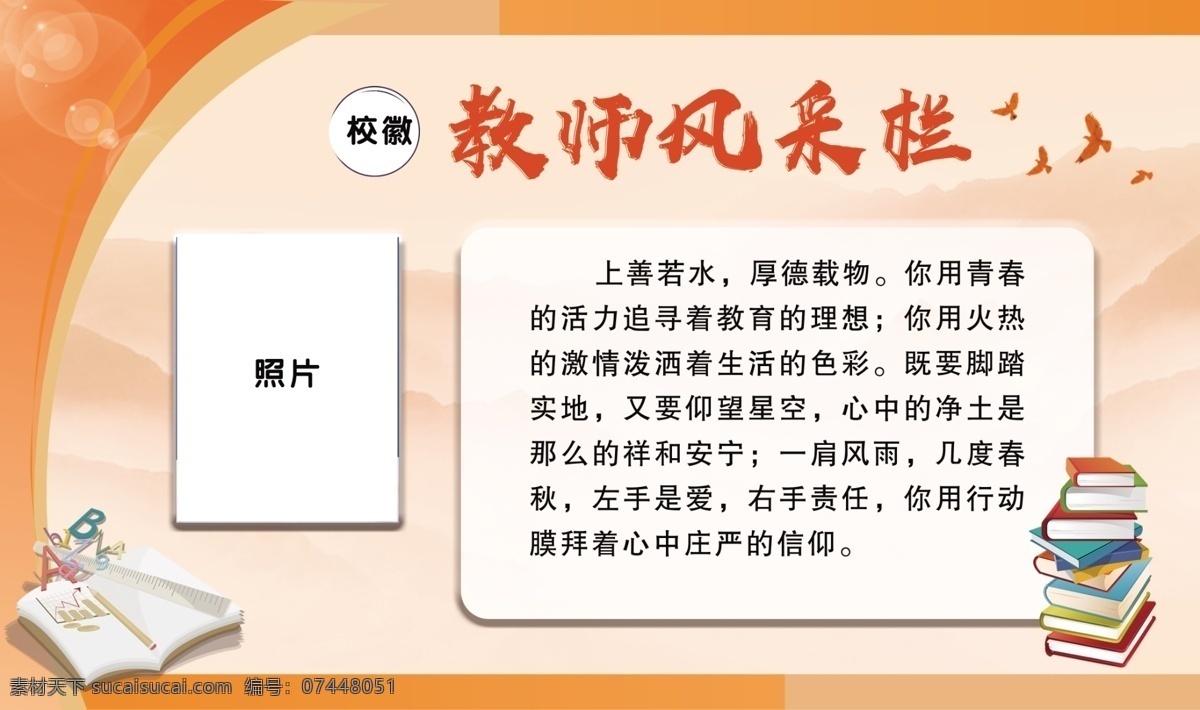 校徽

教师风采栏

照片

上善若水，厚德载物。你用青春的活力追寻着教育的理想；你用火热的激情泼洒着生活的色彩。既要脚踏实地，又要仰望星空，心中的净土是那么的祥和安宁；一肩风雨，几度春秋，左手是爱，右手责任，你用行动膜拜着心中庄严的信仰。

素材天下 sucaisucai.com 编号：07448051